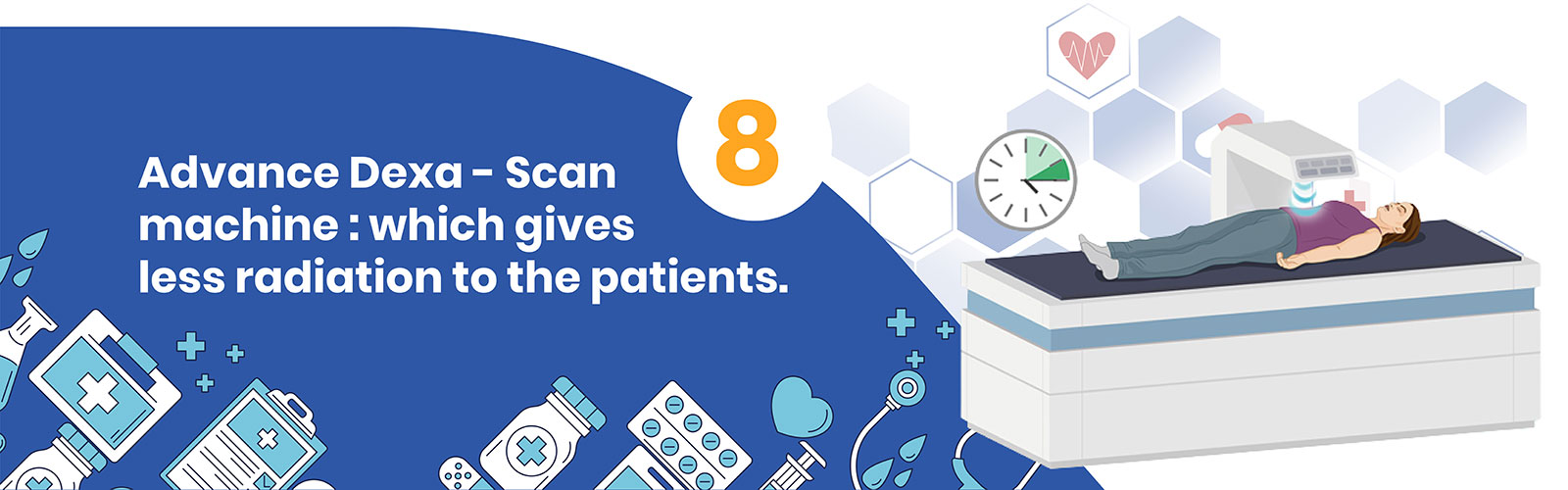 8

Advance Dexa - Scan machine : which gives less radiation to the patients.